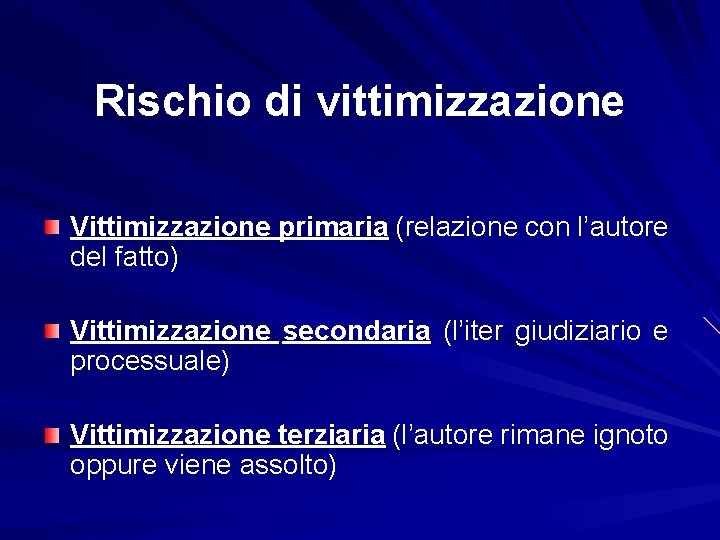 Rischio di vittimizzazione

Vittimizzazione primaria (relazione con l'autore del fatto)

Vittimizzazione secondaria (l'iter giudiziario e processuale)

Vittimizzazione terziaria (l'autore rimane ignoto oppure viene assolto)